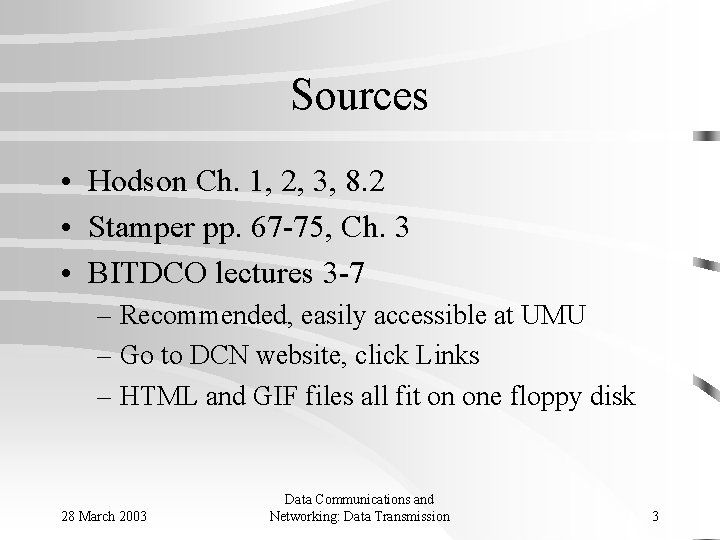 Sources

• Hodson Ch. 1, 2, 3, 8.2
• Stamper pp. 67-75, Ch. 3
• BITDCO lectures 3-7
  – Recommended, easily accessible at UMU
  – Go to DCN website, click Links
  – HTML and GIF files all fit on one floppy disk

28 March 2003

Data Communications and Networking: Data Transmission

3